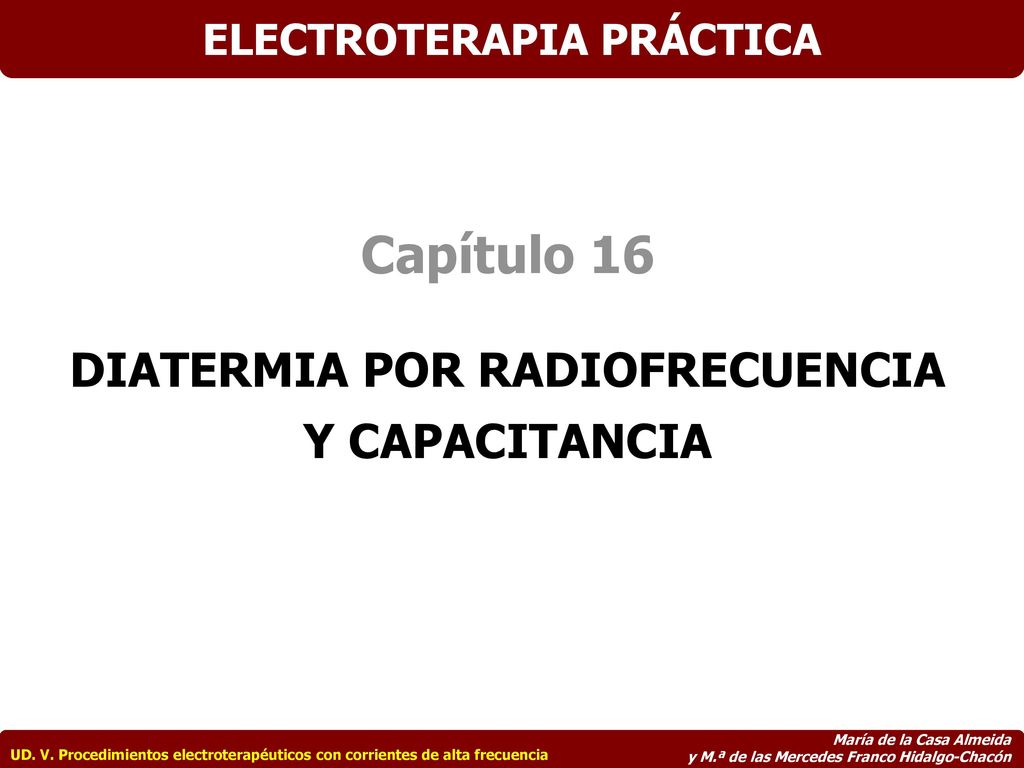 ELECTROTERAPIA PRÁCTICA

Capítulo 16

DIATERMIA POR RADIOFRECUENCIA Y CAPACITANCIA

UD. V. Procedimientos electroterapéuticos con corrientes de alta frecuencia

María de la Casa Almeida
y M.ª de las Mercedes Franco Hidalgo-Chacón